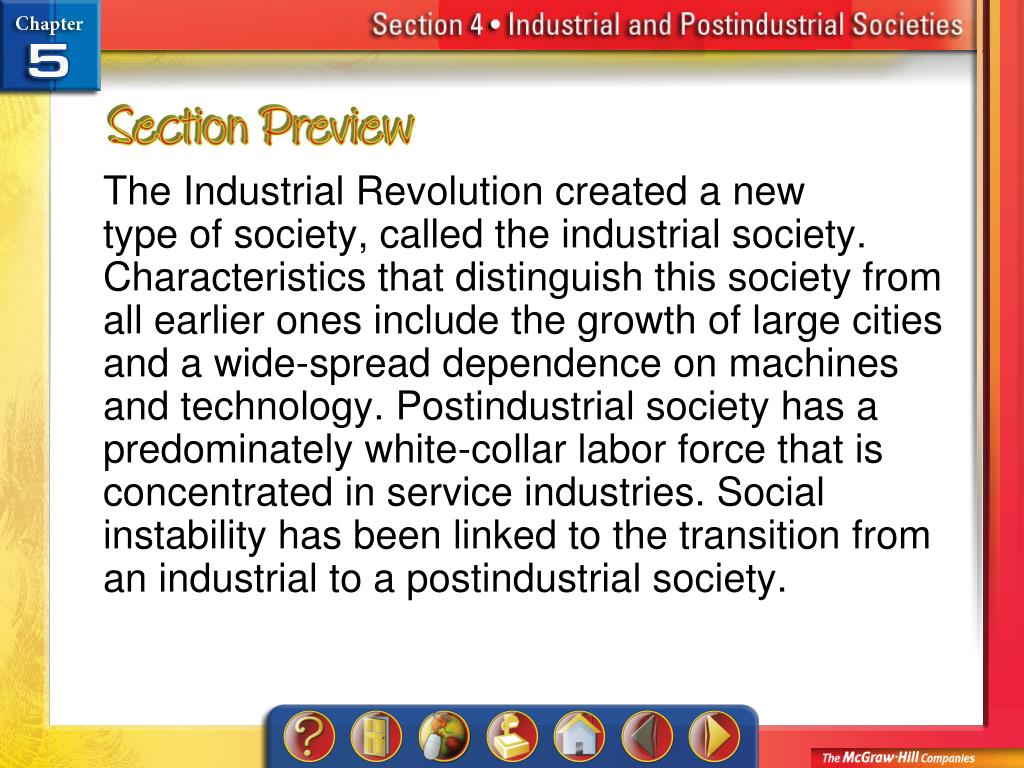 Chapter 5

Section 4 • Industrial and Postindustrial Societies

Section Preview

The Industrial Revolution created a new type of society, called the industrial society. Characteristics that distinguish this society from all earlier ones include the growth of large cities and a wide-spread dependence on machines and technology. Postindustrial society has a predominately white-collar labor force that is concentrated in service industries. Social instability has been linked to the transition from an industrial to a postindustrial society.

?

The McGraw-Hill Companies